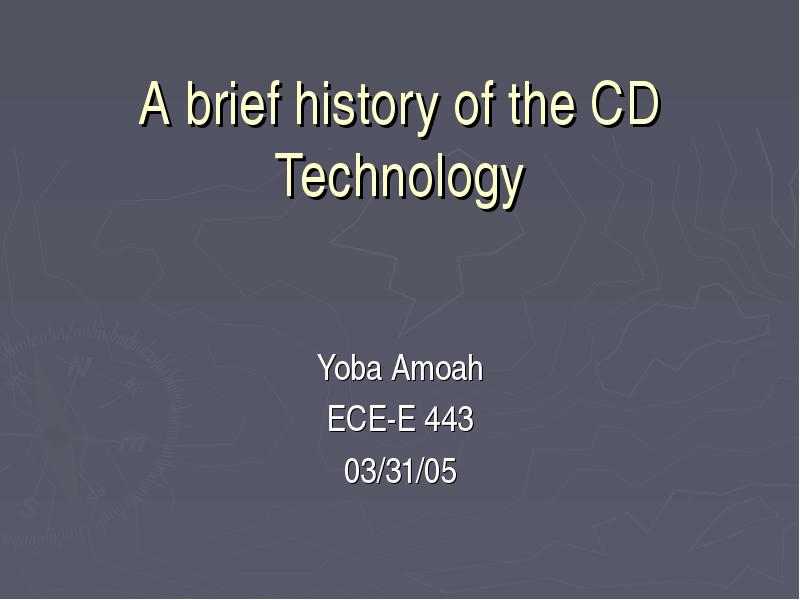 A brief history of the CD Technology

Yoba Amoah
ECE-E 443
03/31/05